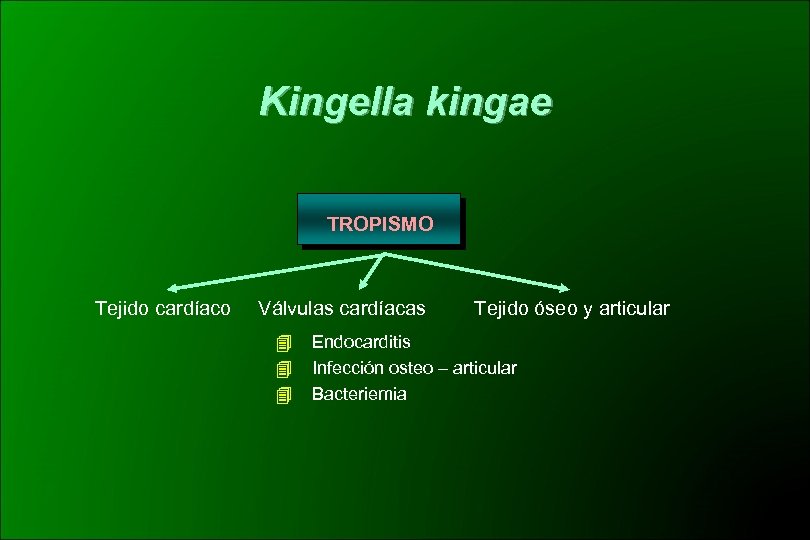 Kingella kingae

TROPISMO

Tejido cardíaco

Válvulas cardíacas

Tejido óseo y articular

Endocarditis
Infección osteo – articular
Bacteriemia